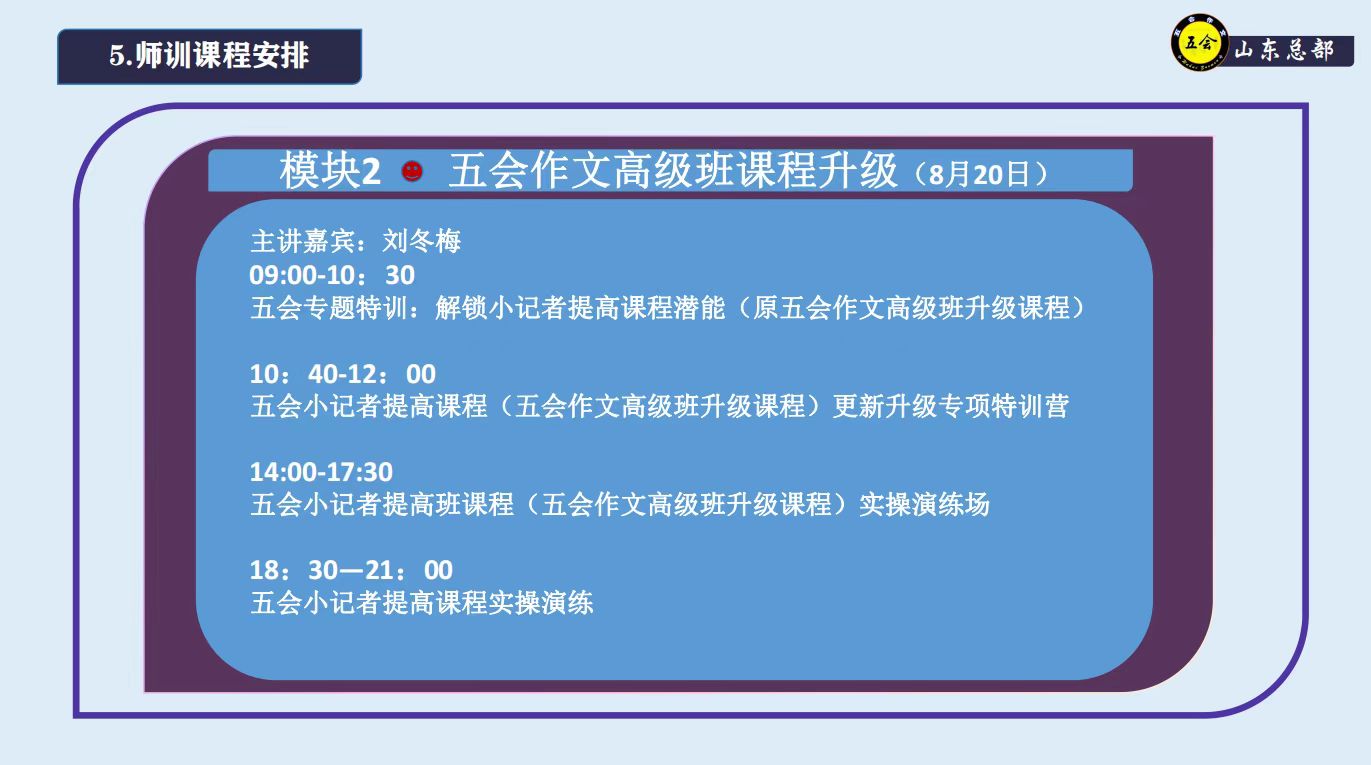 5.师训课程安排

五会 山东总部

模块2 五会作文高级班课程升级（8月20日）

主讲嘉宾：刘冬梅
09:00-10：30
五会专题特训：解锁小记者提高课程潜能（原五会作文高级班升级课程）

10：40-12：00
五会小记者提高课程（五会作文高级班升级课程）更新升级专项特训营

14:00-17:30
五会小记者提高班课程（五会作文高级班升级课程）实操演练场

18：30—21：00
五会小记者提高课程实操演练